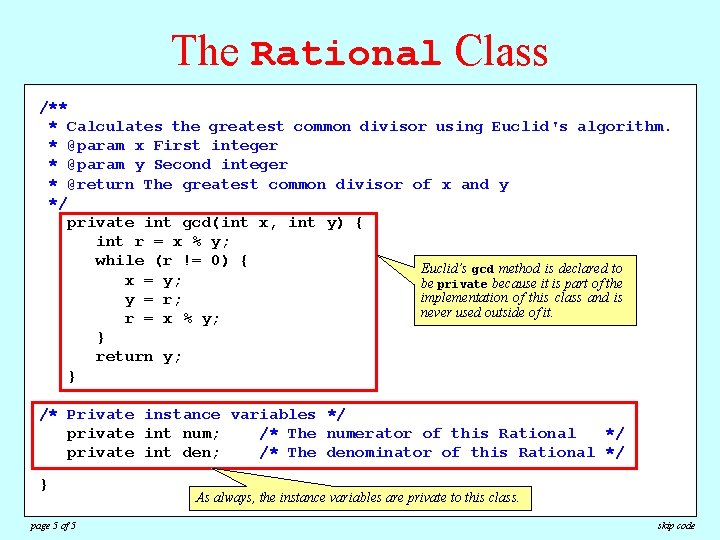 The Rational Class

/**
 * Calculates the greatest common divisor using Euclid's algorithm.
 * @param x First integer
 * @param y Second integer
 * @return The greatest common divisor of x and y
 */
   private int gcd(int x, int y) {
      int r = x % y;
      while (r != 0) {
         x = y;
         y = r;
         r = x % y;
      }
      return y;
   }

Euclid's gcd method is declared to be private because it is part of the implementation of this class and is never used outside of it.

/* Private instance variables */
   private int num;    /* The numerator of this Rational   */
   private int den;    /* The denominator of this Rational */

}

As always, the instance variables are private to this class.

page 5 of 5

skip code